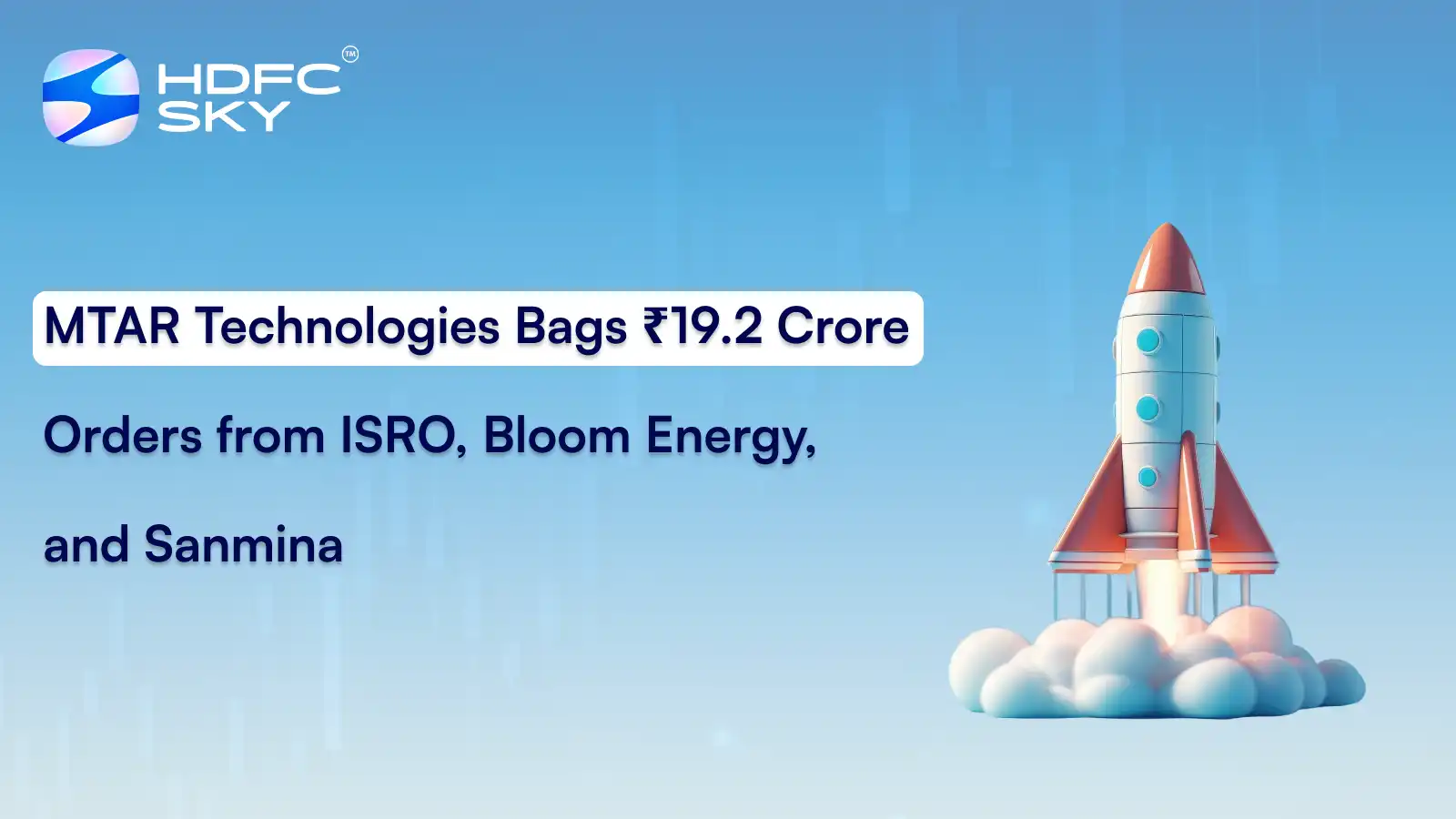 HDFC SKY™

MTAR Technologies Bags ₹19.2 Crore Orders from ISRO, Bloom Energy, and Sanmina